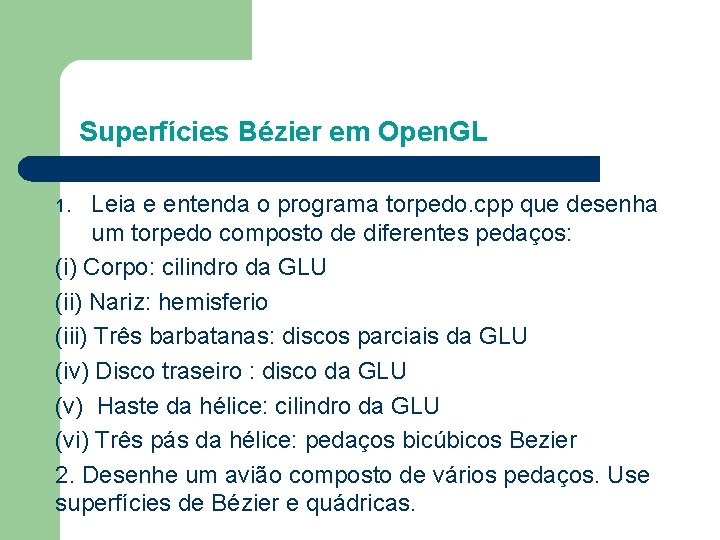 Superfícies Bézier em OpenGL

1. Leia e entenda o programa torpedo.cpp que desenha um torpedo composto de diferentes pedaços:

(i) Corpo: cilindro da GLU

(ii) Nariz: hemisferio

(iii) Três barbatanas: discos parciais da GLU

(iv) Disco traseiro : disco da GLU

(v) Haste da hélice: cilindro da GLU

(vi) Três pás da hélice: pedaços bicúbicos Bezier

2. Desenhe um avião composto de vários pedaços. Use superfícies de Bézier e quádricas.